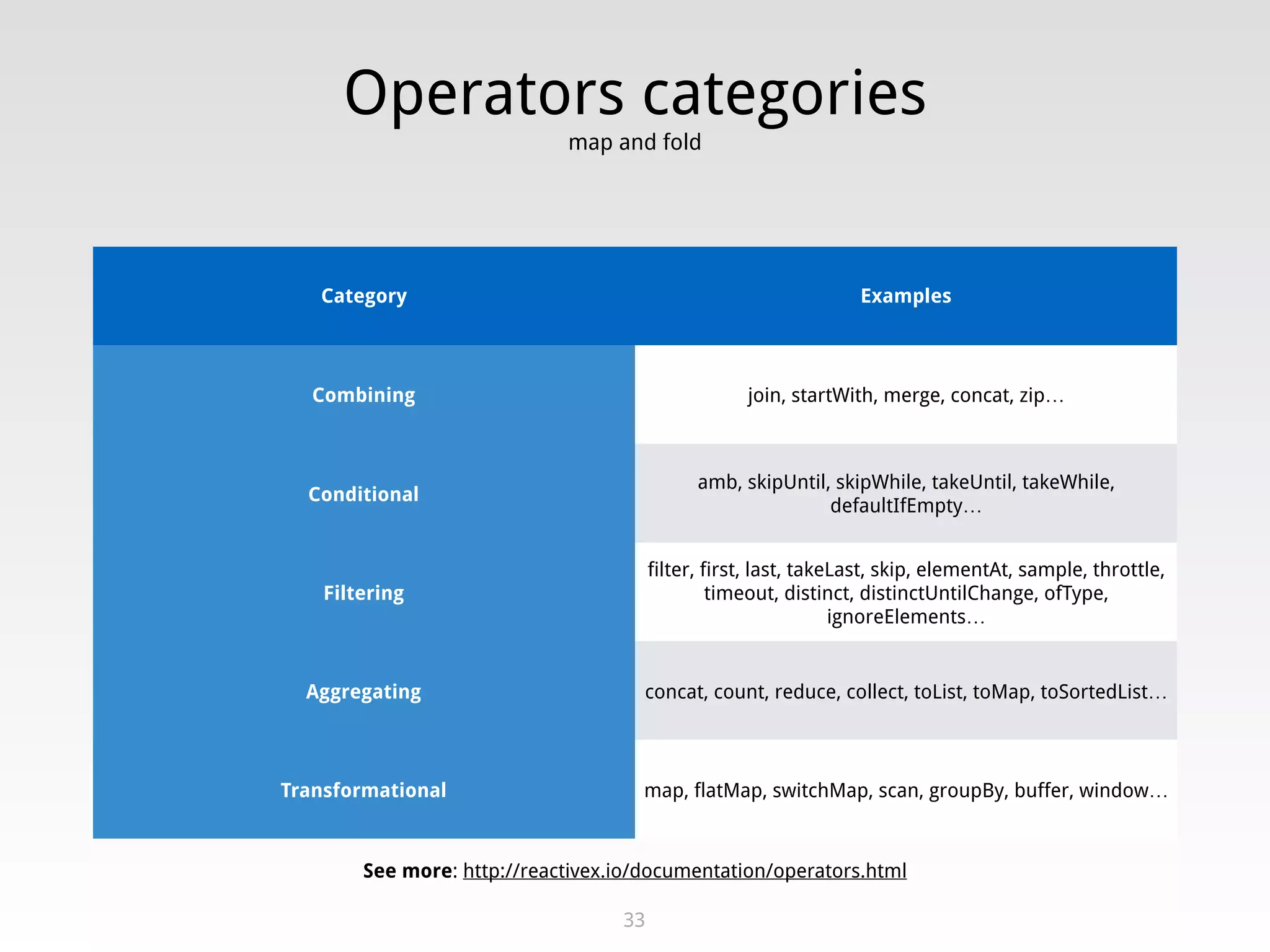 Operators categories
map and fold

| Category | Examples |
|---|---|
| Combining | join, startWith, merge, concat, zip… |
| Conditional | amb, skipUntil, skipWhile, takeUntil, takeWhile, defaultIfEmpty… |
| Filtering | filter, first, last, takeLast, skip, elementAt, sample, throttle, timeout, distinct, distinctUntilChange, ofType, ignoreElements… |
| Aggregating | concat, count, reduce, collect, toList, toMap, toSortedList… |
| Transformational | map, flatMap, switchMap, scan, groupBy, buffer, window… |

See more: http://reactivex.io/documentation/operators.html

33